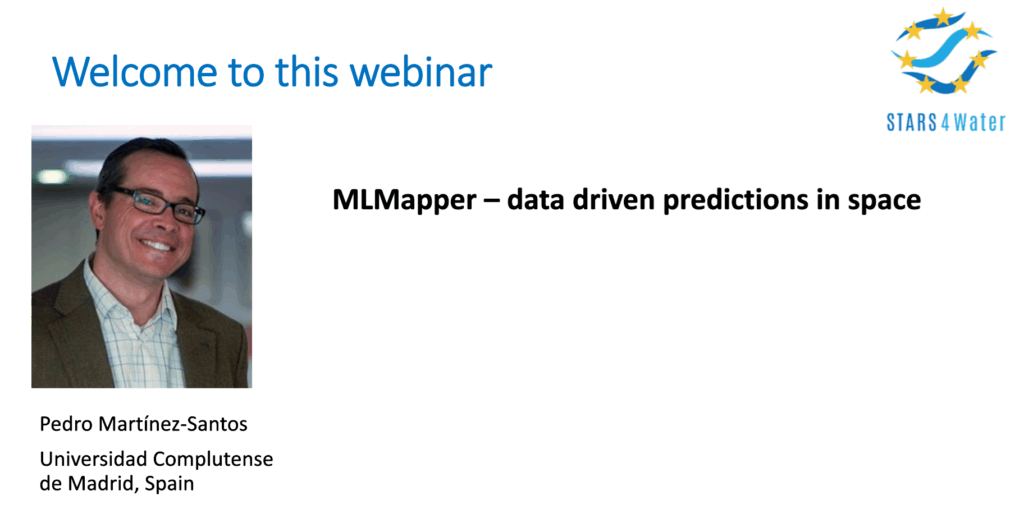 Welcome to this webinar

STARS4Water

MLMapper – data driven predictions in space

Pedro Martínez-Santos

Universidad Complutense de Madrid, Spain